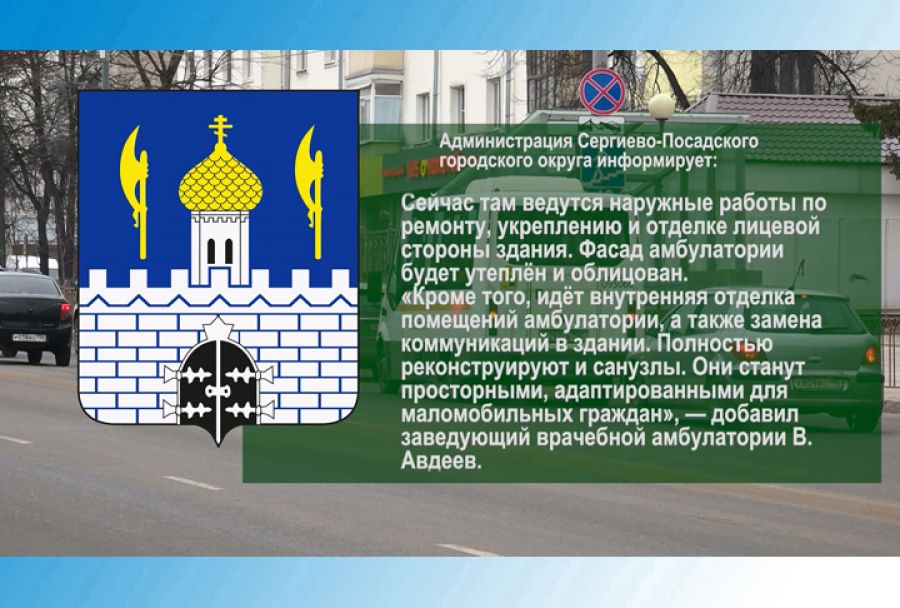 Администрация Сергиево-Посадского городского округа информирует:

Сейчас там ведутся наружные работы по ремонту, укреплению и отделке лицевой стороны здания. Фасад амбулатории будет утеплён и облицован.
«Кроме того, идёт внутренняя отделка помещений амбулатории, а также замена коммуникаций в здании. Полностью реконструируют и санузлы. Они станут просторными, адаптированными для маломобильных граждан», — добавил заведующий врачебной амбулатории В. Авдеев.